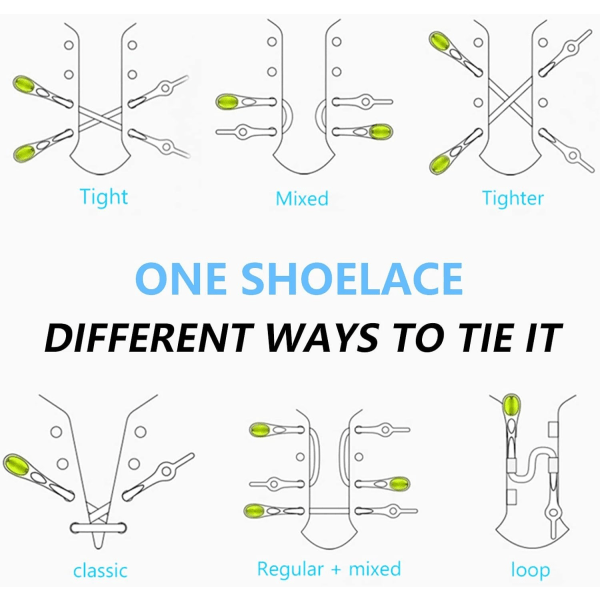 Tight

Mixed

Tighter

ONE SHOELACE

DIFFERENT WAYS TO TIE IT

classic

Regular + mixed

loop